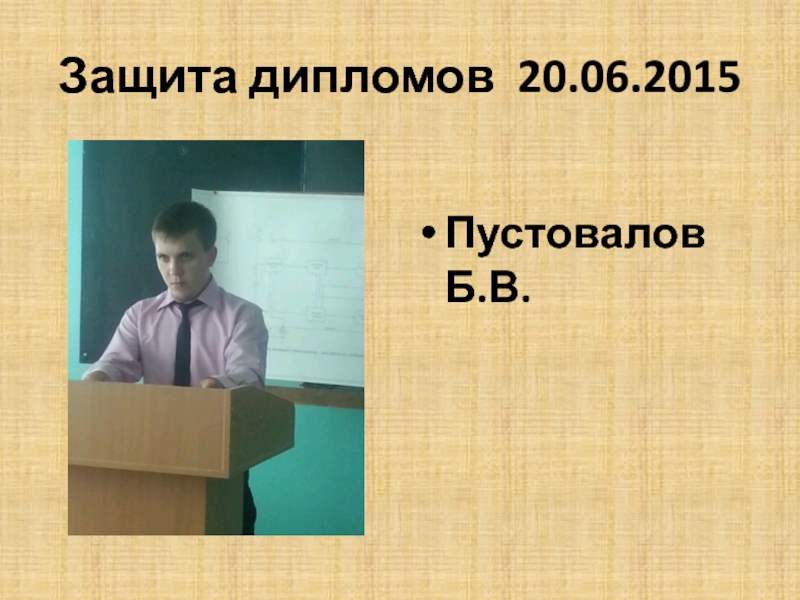 Защита дипломов 20.06.2015

• Пустовалов Б.В.